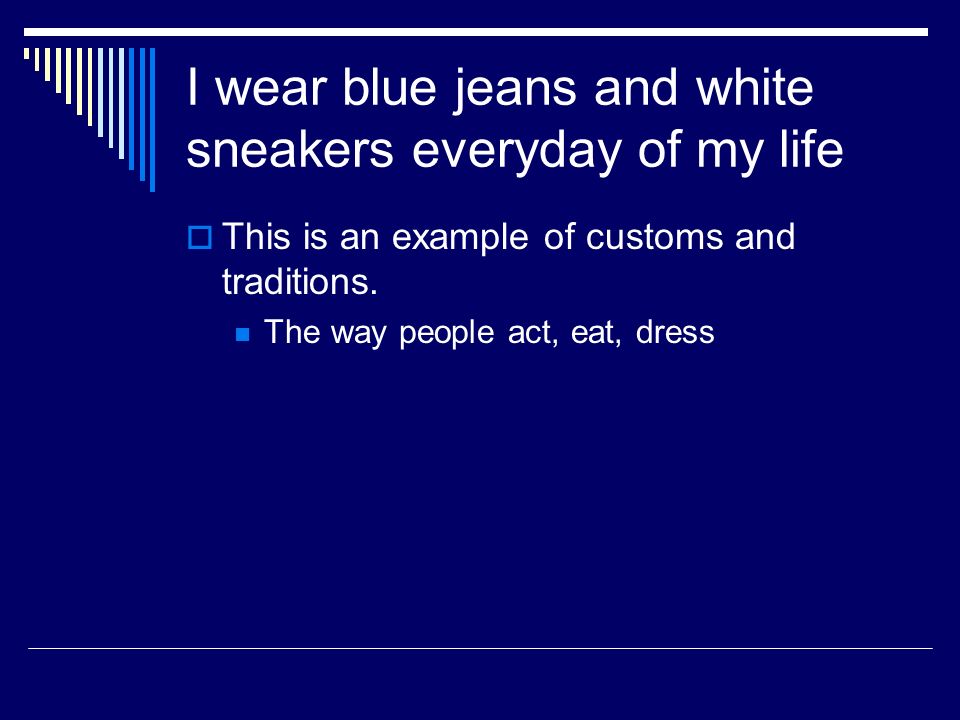 I wear blue jeans and white sneakers everyday of my life

This is an example of customs and traditions.

The way people act, eat, dress